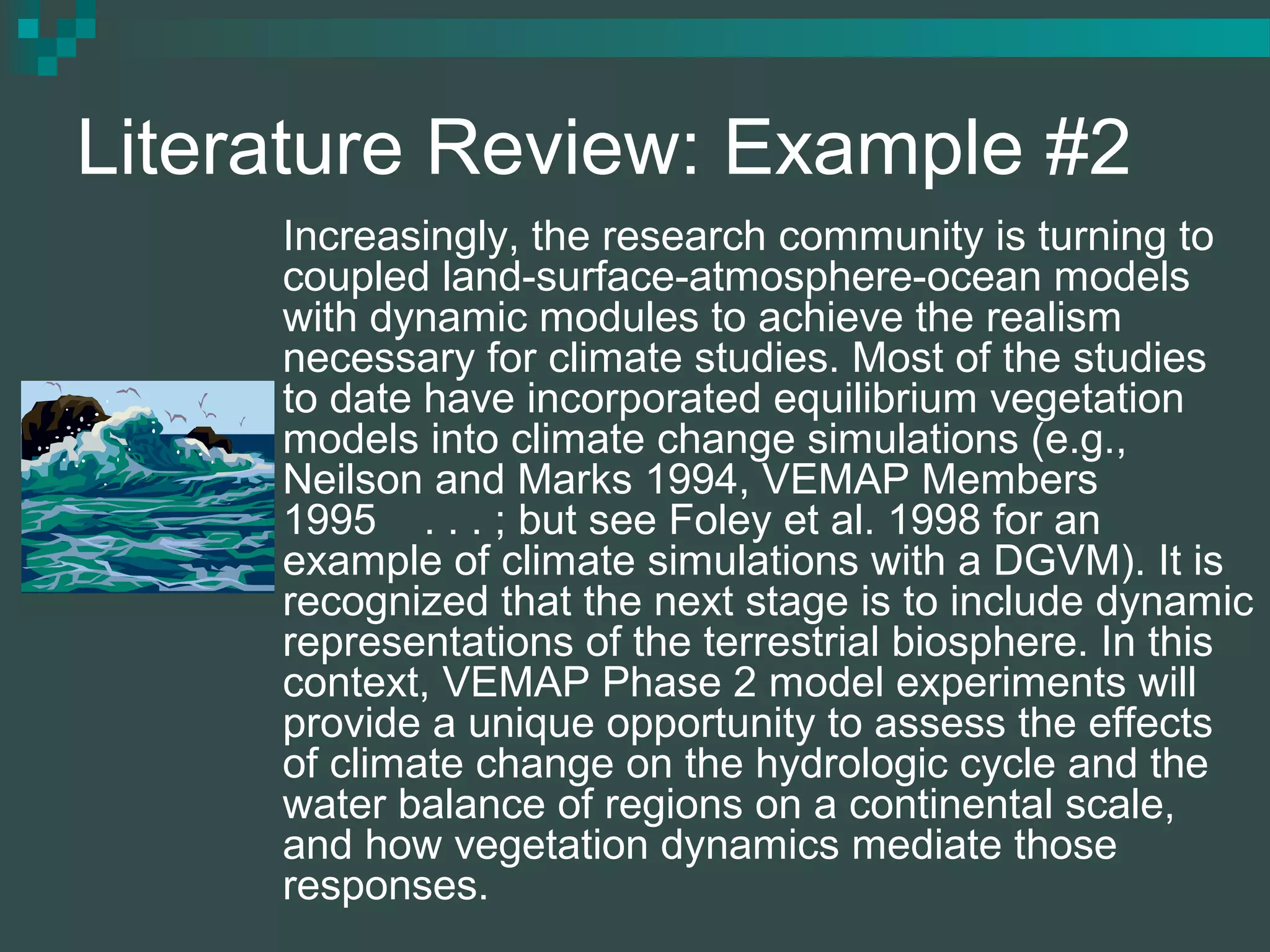 Literature Review: Example #2

Increasingly, the research community is turning to coupled land-surface-atmosphere-ocean models with dynamic modules to achieve the realism necessary for climate studies. Most of the studies to date have incorporated equilibrium vegetation models into climate change simulations (e.g., Neilson and Marks 1994, VEMAP Members 1995 . . . ; but see Foley et al. 1998 for an example of climate simulations with a DGVM). It is recognized that the next stage is to include dynamic representations of the terrestrial biosphere. In this context, VEMAP Phase 2 model experiments will provide a unique opportunity to assess the effects of climate change on the hydrologic cycle and the water balance of regions on a continental scale, and how vegetation dynamics mediate those responses.